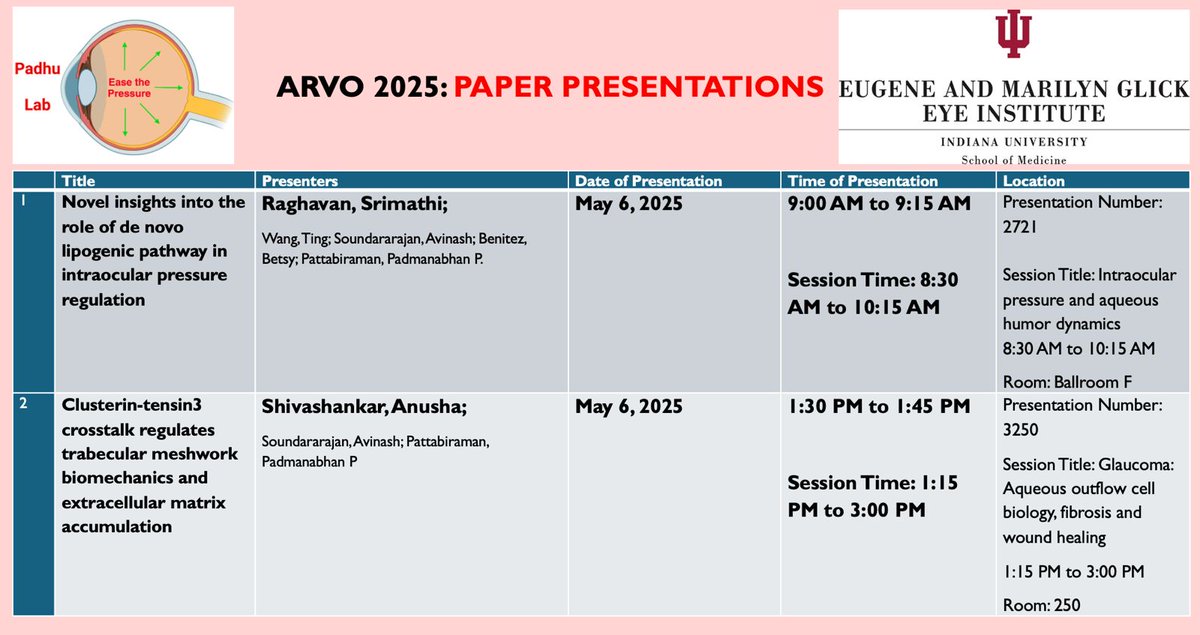 Padhu Lab

Ease the Pressure

ARVO 2025: PAPER PRESENTATIONS

EUGENE AND MARILYN GLICK EYE INSTITUTE
INDIANA UNIVERSITY
School of Medicine

| | Title | Presenters | Date of Presentation | Time of Presentation | Location |
|---|---|---|---|---|---|
| 1 | Novel insights into the role of de novo lipogenic pathway in intraocular pressure regulation | Raghavan, Srimathi; Wang, Ting; Soundararajan, Avinash; Benitez, Betsy; Pattabiraman, Padmanabhan P. | May 6, 2025 | 9:00 AM to 9:15 AM Session Time: 8:30 AM to 10:15 AM | Presentation Number: 2721 Session Title: Intraocular pressure and aqueous humor dynamics 8:30 AM to 10:15 AM Room: Ballroom F |
| 2 | Clusterin-tensin3 crosstalk regulates trabecular meshwork biomechanics and extracellular matrix accumulation | Shivashankar, Anusha; Soundararajan, Avinash; Pattabiraman, Padmanabhan P | May 6, 2025 | 1:30 PM to 1:45 PM Session Time: 1:15 PM to 3:00 PM | Presentation Number: 3250 Session Title: Glaucoma: Aqueous outflow cell biology, fibrosis and wound healing 1:15 PM to 3:00 PM Room: 250 |